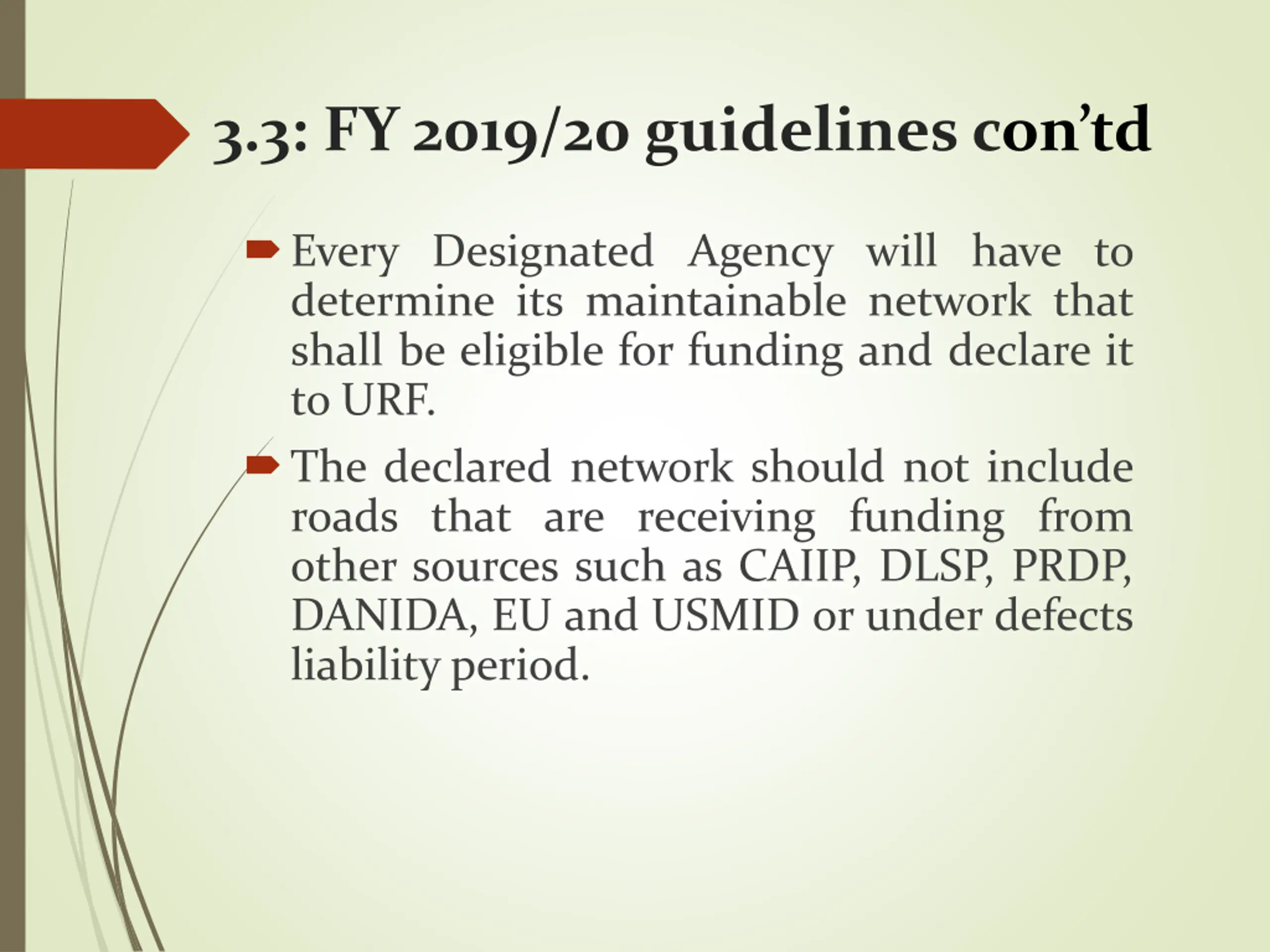 3.3: FY 2019/20 guidelines con’td

Every Designated Agency will have to determine its maintainable network that shall be eligible for funding and declare it to URF.

The declared network should not include roads that are receiving funding from other sources such as CAIIP, DLSP, PRDP, DANIDA, EU and USMID or under defects liability period.